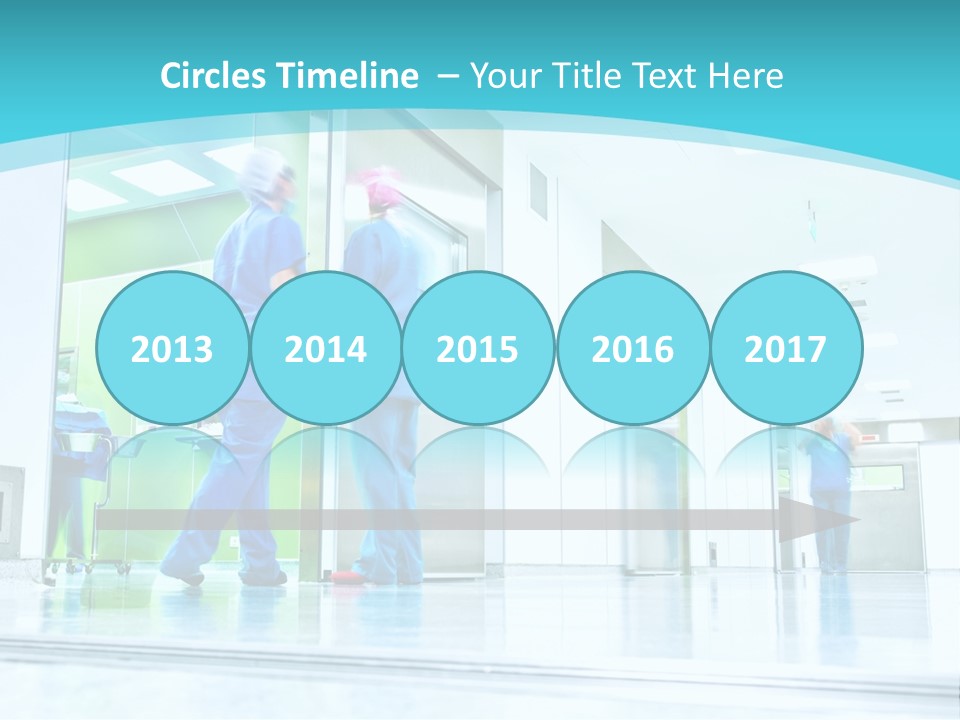 Circles Timeline – Your Title Text Here

2013

2014

2015

2016

2017